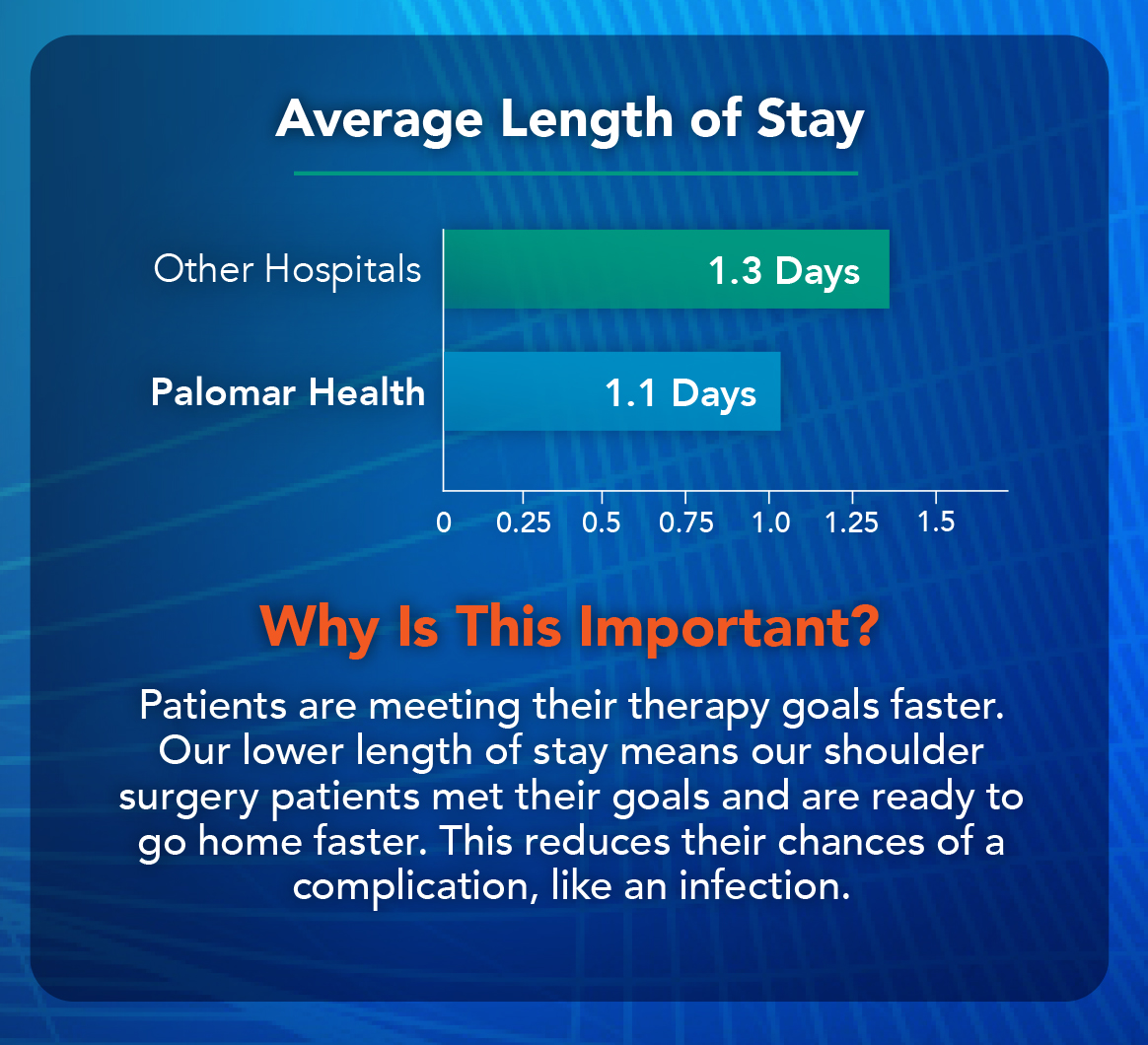 Average Length of Stay

Other Hospitals 1.3 Days

Palomar Health 1.1 Days

0 0.25 0.5 0.75 1.0 1.25 1.5

Why Is This Important?

Patients are meeting their therapy goals faster. Our lower length of stay means our shoulder surgery patients met their goals and are ready to go home faster. This reduces their chances of a complication, like an infection.